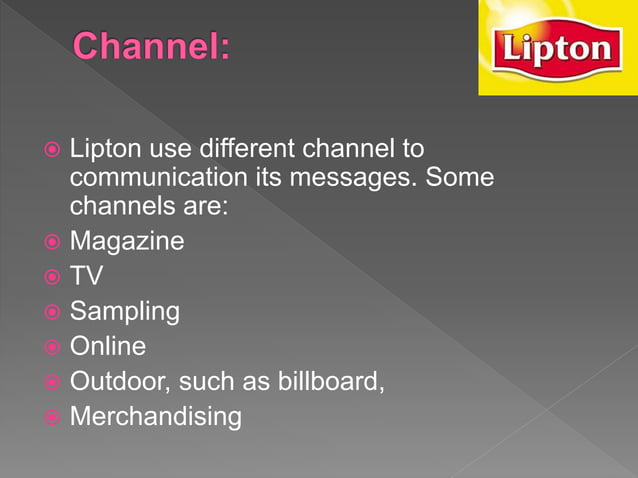 Channel:

Lipton

Lipton use different channel to communication its messages. Some channels are:
Magazine
TV
Sampling
Online
Outdoor, such as billboard,
Merchandising